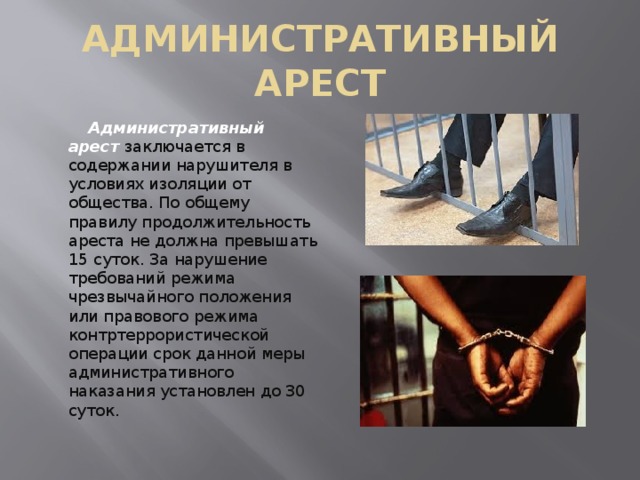 АДМИНИСТРАТИВНЫЙ АРЕСТ

Административный арест заключается в содержании нарушителя в условиях изоляции от общества. По общему правилу продолжительность ареста не должна превышать 15 суток. За нарушение требований режима чрезвычайного положения или правового режима контртеррористической операции срок данной меры административного наказания установлен до 30 суток.